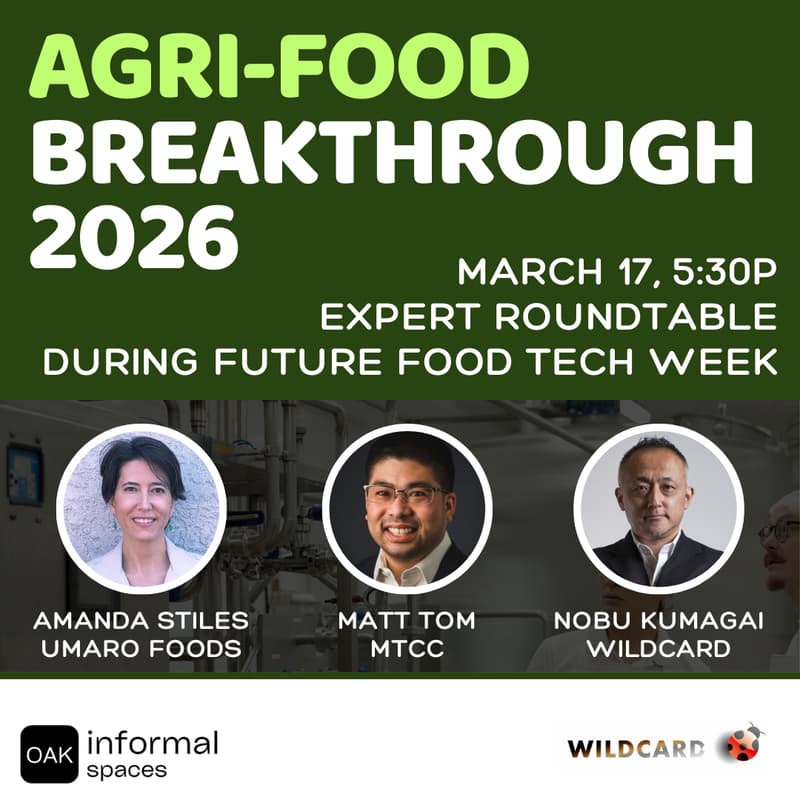 AGRI-FOOD BREAKTHROUGH 2026

MARCH 17, 5:30P
EXPERT ROUNDTABLE
DURING FUTURE FOOD TECH WEEK

AMANDA STILES
UMARO FOODS

MATT TOM
MTCC

NOBU KUMAGAI
WILDCARD

OAK informal spaces

WILDCARD